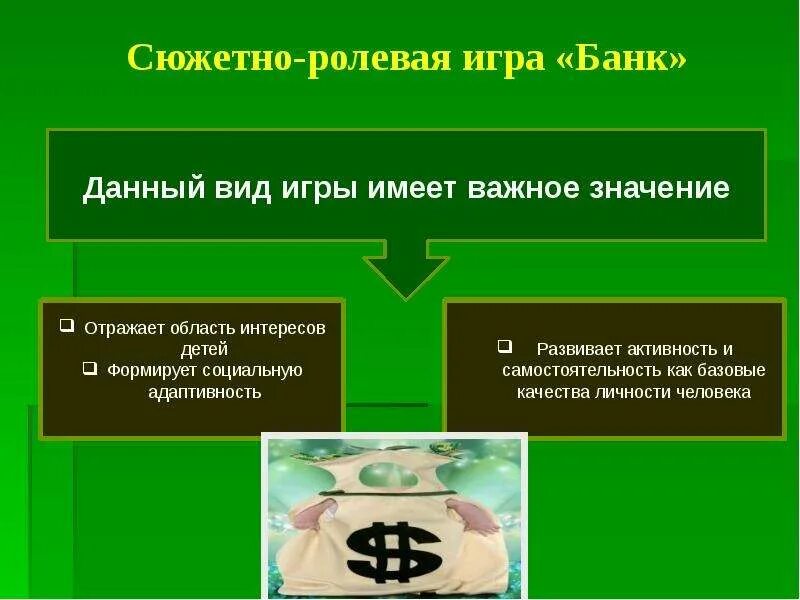 Сюжетно-ролевая игра «Банк»

Данный вид игры имеет важное значение

❑ Отражает область интересов детей
❑ Формирует социальную адаптивность

❑ Развивает активность и самостоятельность как базовые качества личности человека

$